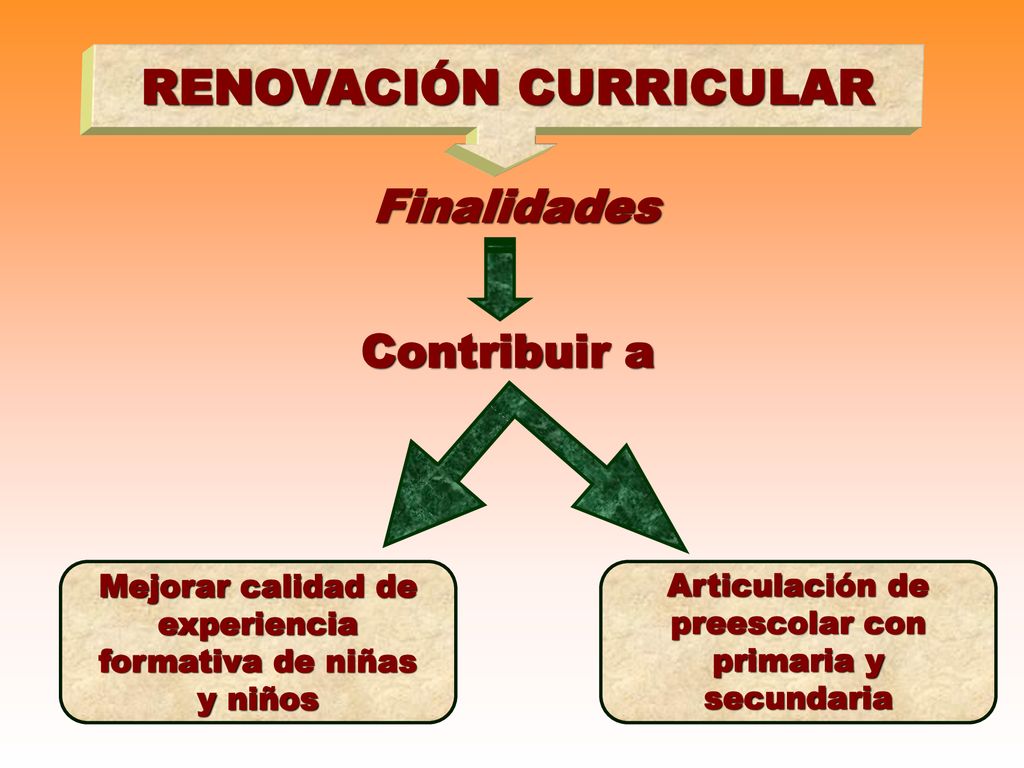 RENOVACIÓN CURRICULAR

Finalidades

Contribuir a

Mejorar calidad de experiencia formativa de niñas y niños

Articulación de preescolar con primaria y secundaria